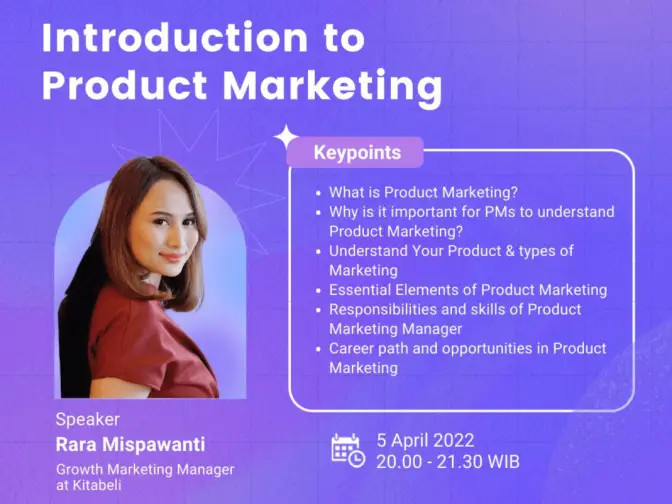 Introduction to Product Marketing

Keypoints

- What is Product Marketing?
- Why is it important for PMs to understand Product Marketing?
- Understand Your Product & types of Marketing
- Essential Elements of Product Marketing
- Responsibilities and skills of Product Marketing Manager
- Career path and opportunities in Product Marketing

Speaker
Rara Mispawanti
Growth Marketing Manager at Kitabeli

5 April 2022
20.00 - 21.30 WIB